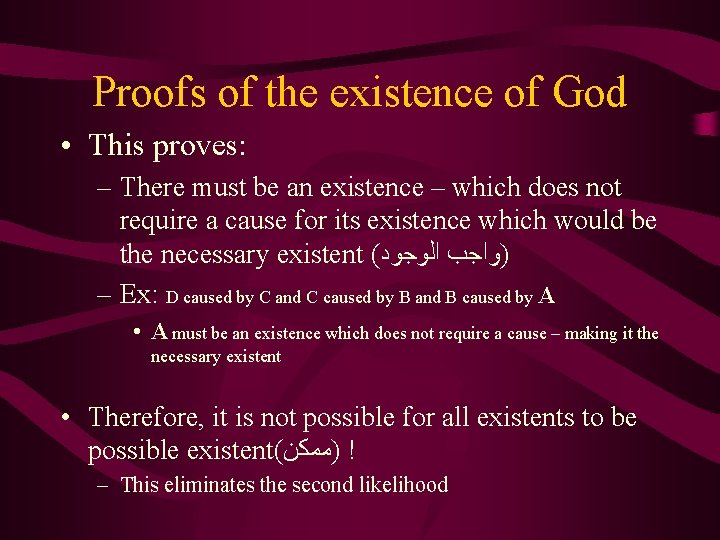 Proofs of the existence of God

• This proves:

– There must be an existence – which does not require a cause for its existence which would be the necessary existent (واجب الوجود)

– Ex: D caused by C and C caused by B and B caused by A

• A must be an existence which does not require a cause – making it the necessary existent

• Therefore, it is not possible for all existents to be possible existent(ممكن) !

– This eliminates the second likelihood